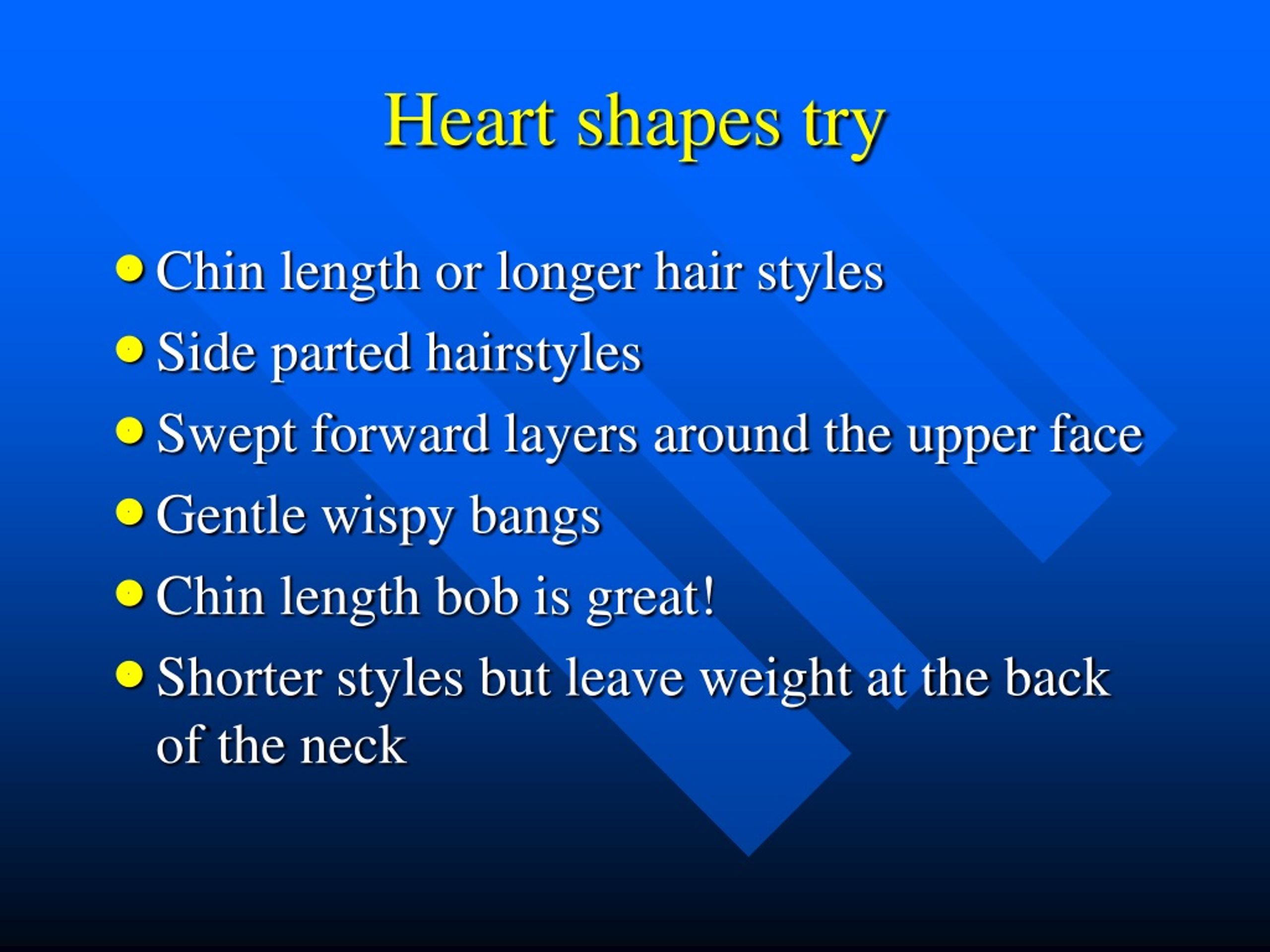 Heart shapes try

- Chin length or longer hair styles
- Side parted hairstyles
- Swept forward layers around the upper face
- Gentle wispy bangs
- Chin length bob is great!
- Shorter styles but leave weight at the back of the neck